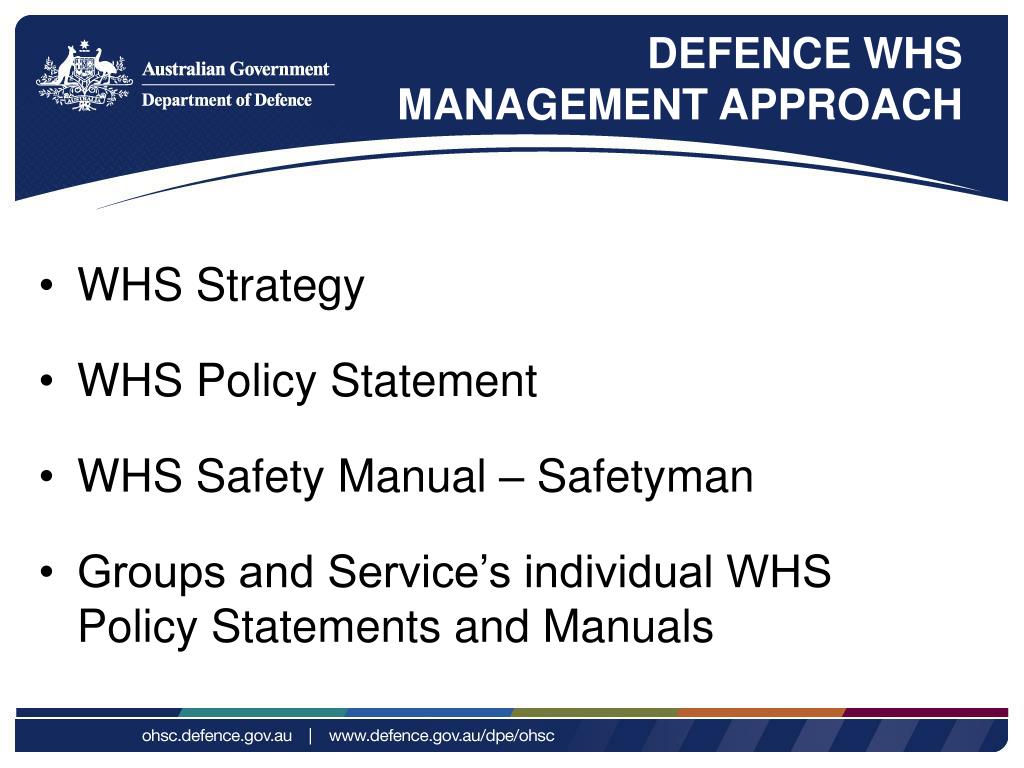 Australian Government
Department of Defence

DEFENCE WHS
MANAGEMENT APPROACH

• WHS Strategy

• WHS Policy Statement

• WHS Safety Manual – Safetyman

• Groups and Service’s individual WHS Policy Statements and Manuals

ohsc.defence.gov.au | www.defence.gov.au/dpe/ohsc